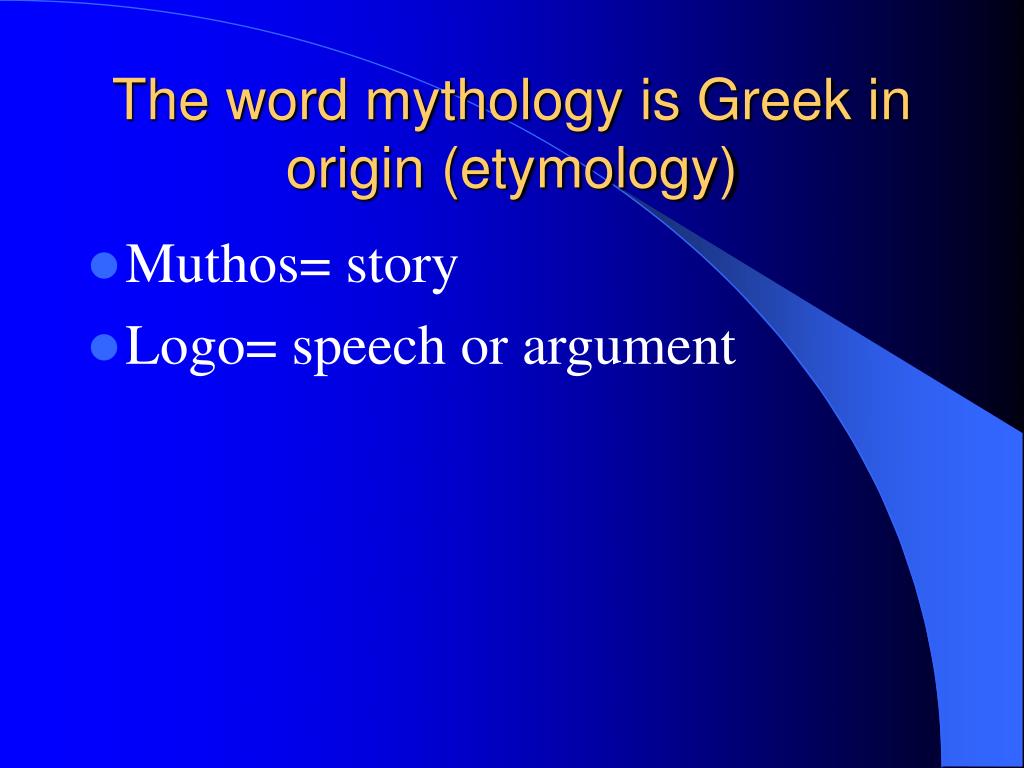 The word mythology is Greek in origin (etymology)

Muthos= story

Logo= speech or argument